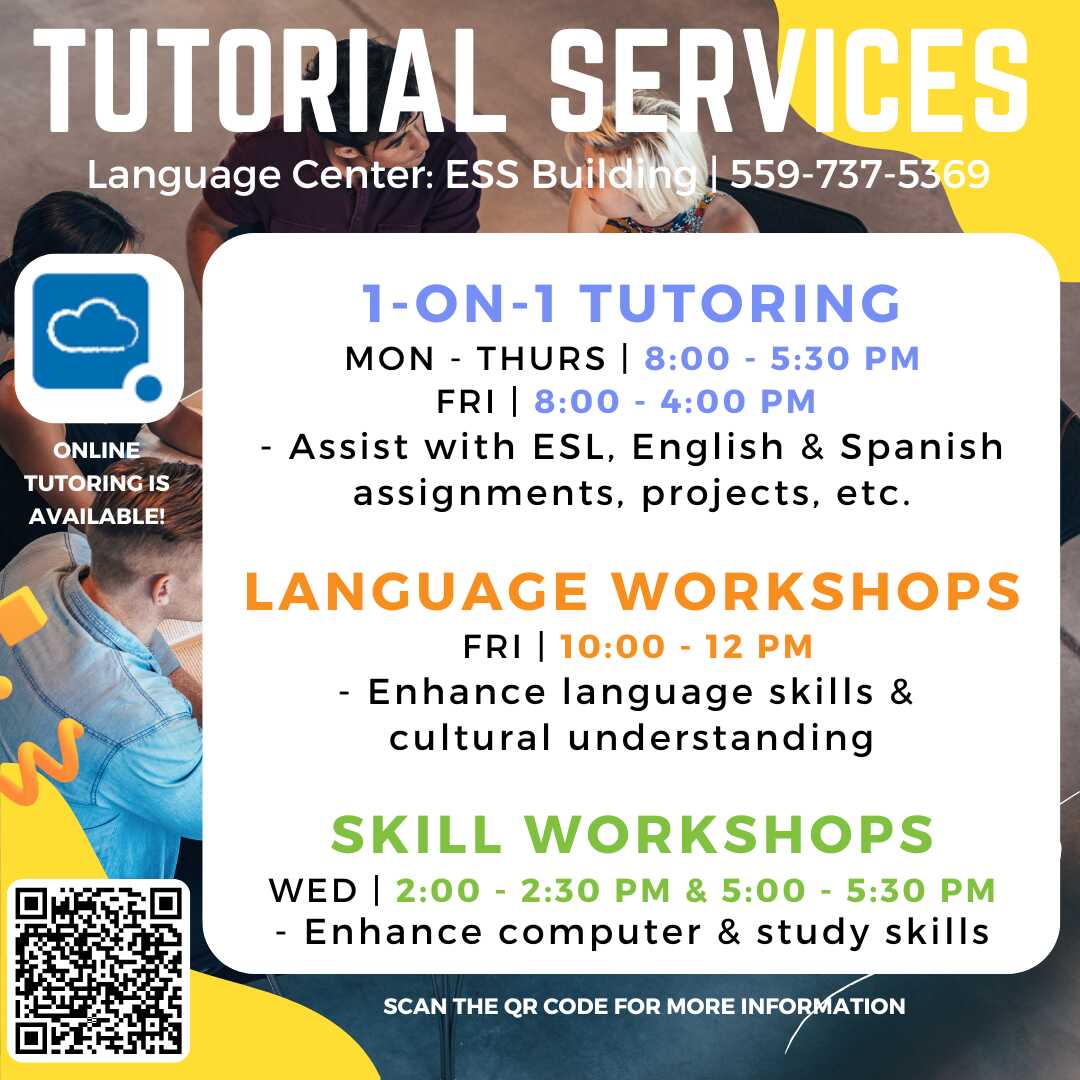 TUTORIAL SERVICES

Language Center: ESS Building | 559-737-5369

ONLINE TUTORING IS AVAILABLE!

1-ON-1 TUTORING

MON - THURS | 8:00 - 5:30 PM
FRI | 8:00 - 4:00 PM
- Assist with ESL, English & Spanish assignments, projects, etc.

LANGUAGE WORKSHOPS

FRI | 10:00 - 12 PM
- Enhance language skills & cultural understanding

SKILL WORKSHOPS

WED | 2:00 - 2:30 PM & 5:00 - 5:30 PM
- Enhance computer & study skills

SCAN THE QR CODE FOR MORE INFORMATION